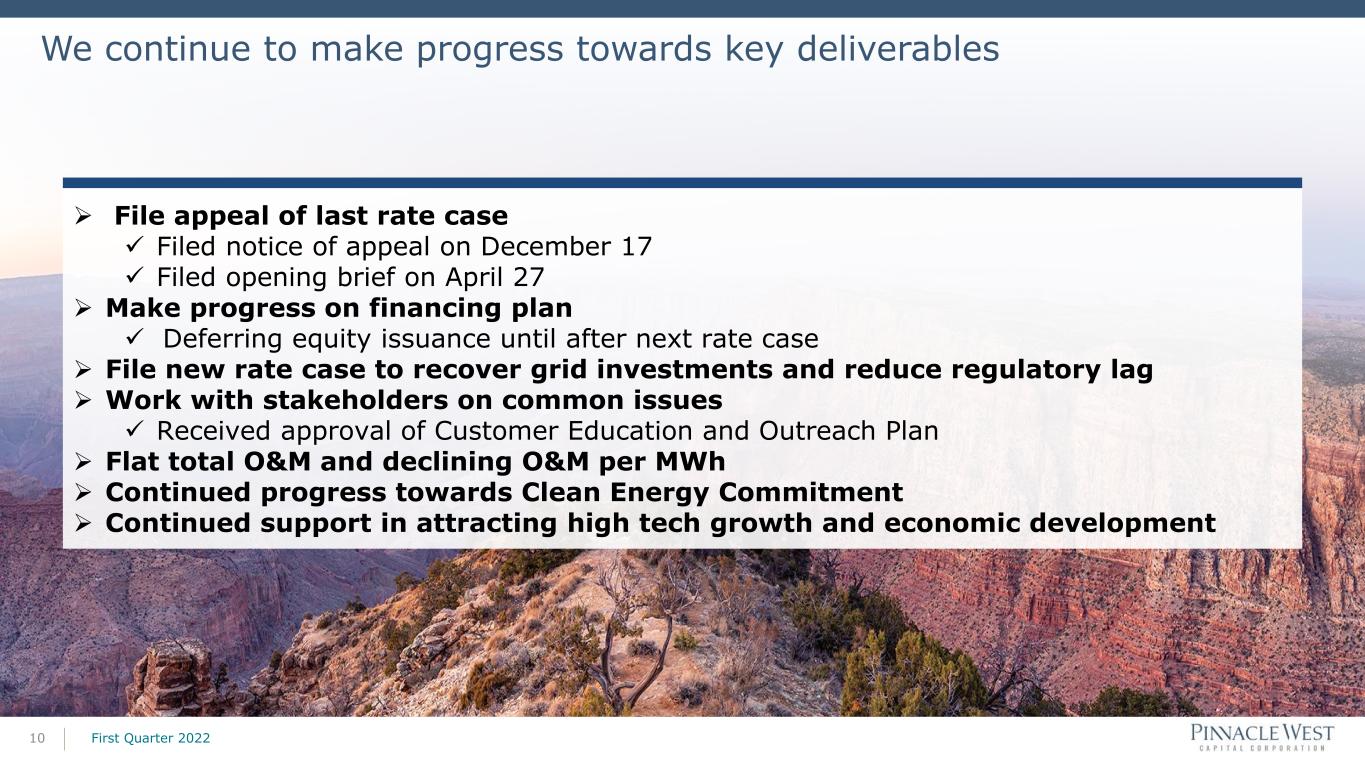 We continue to make progress towards key deliverables

➢ File appeal of last rate case
✓ Filed notice of appeal on December 17
✓ Filed opening brief on April 27
➢ Make progress on financing plan
✓ Deferring equity issuance until after next rate case
➢ File new rate case to recover grid investments and reduce regulatory lag
➢ Work with stakeholders on common issues
✓ Received approval of Customer Education and Outreach Plan
➢ Flat total O&M and declining O&M per MWh
➢ Continued progress towards Clean Energy Commitment
➢ Continued support in attracting high tech growth and economic development

10 First Quarter 2022

PINNACLE WEST CAPITAL CORPORATION